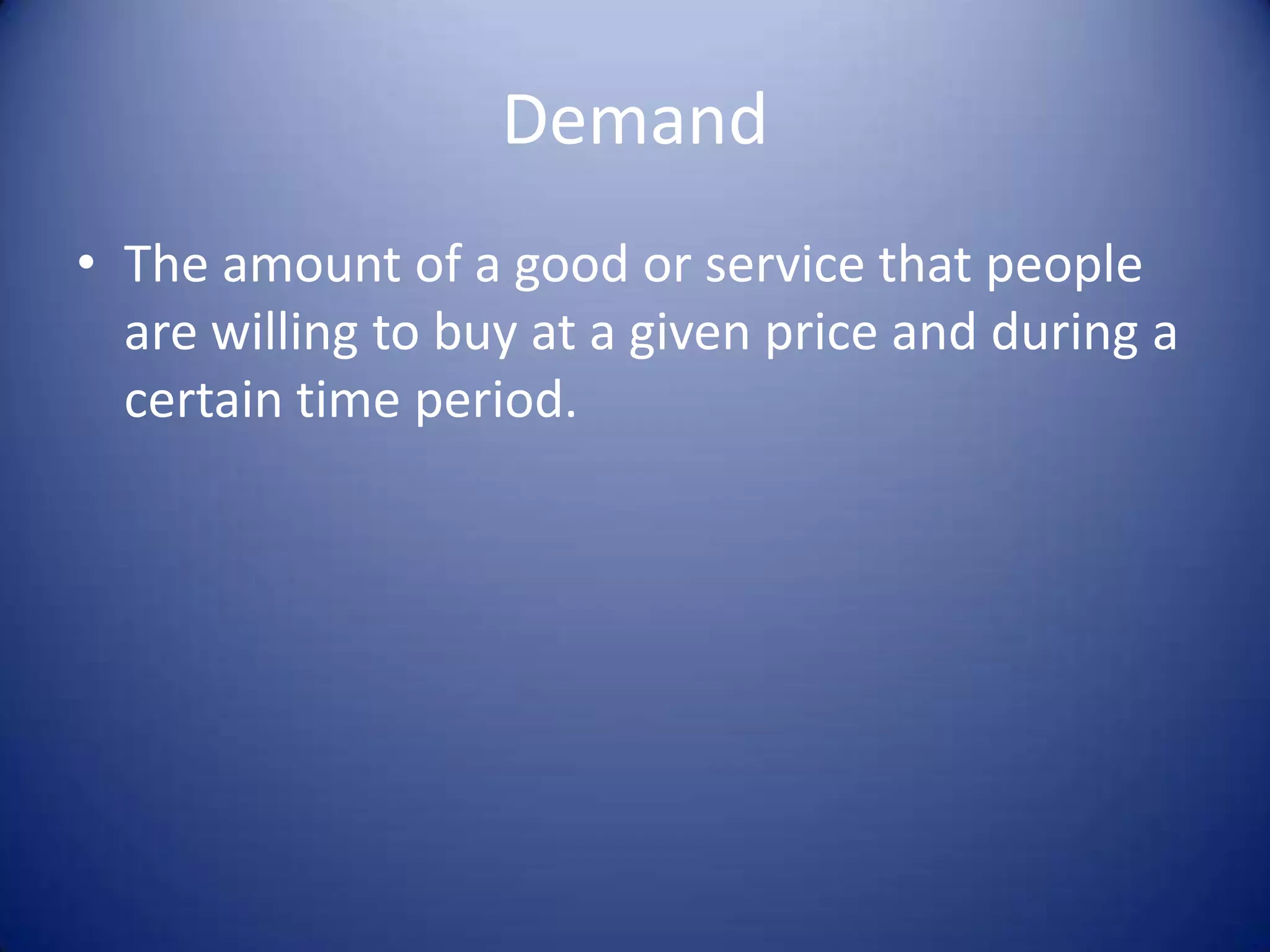 Demand

• The amount of a good or service that people are willing to buy at a given price and during a certain time period.